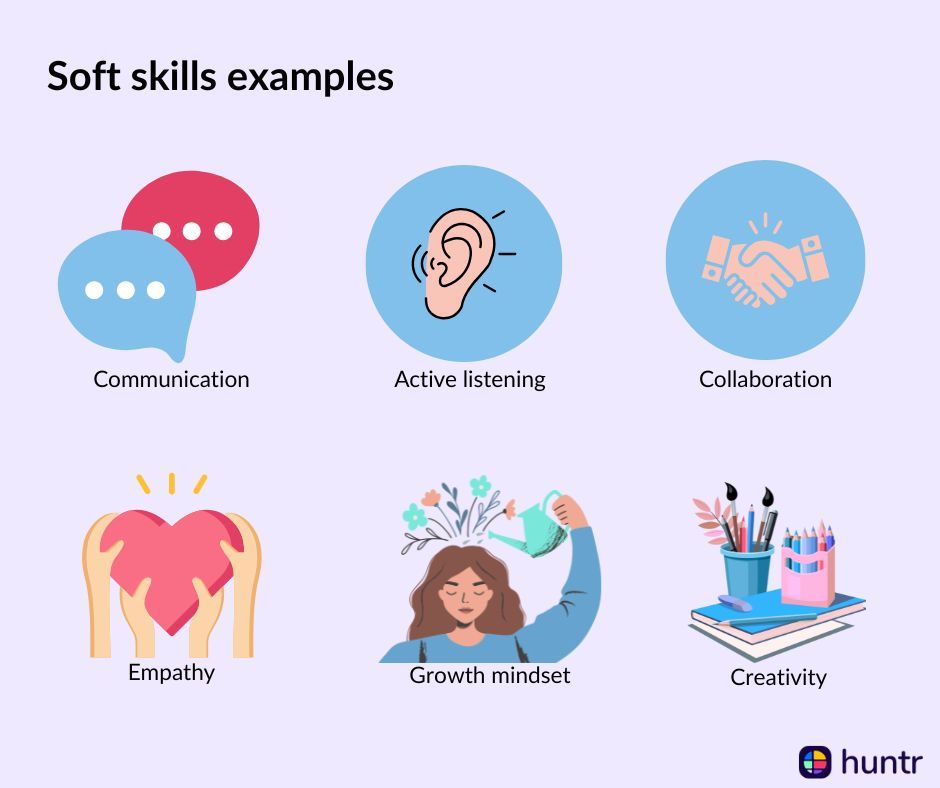 Soft skills examples

Communication

Active listening

Collaboration

Empathy

Growth mindset

Creativity

huntr